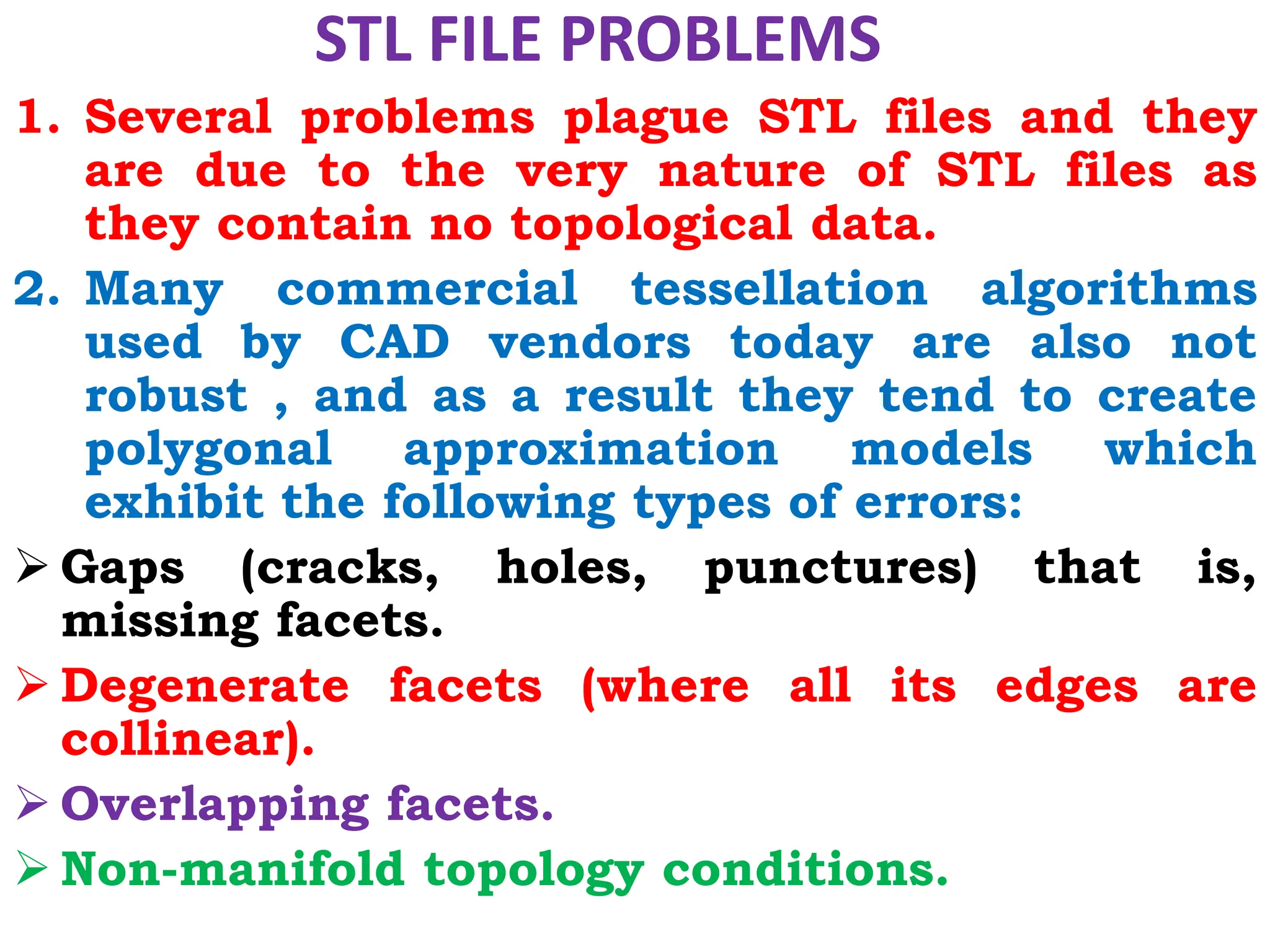 STL FILE PROBLEMS

1. Several problems plague STL files and they are due to the very nature of STL files as they contain no topological data.

2. Many commercial tessellation algorithms used by CAD vendors today are also not robust , and as a result they tend to create polygonal approximation models which exhibit the following types of errors:

➢ Gaps (cracks, holes, punctures) that is, missing facets.

➢ Degenerate facets (where all its edges are collinear).

➢ Overlapping facets.

➢ Non-manifold topology conditions.